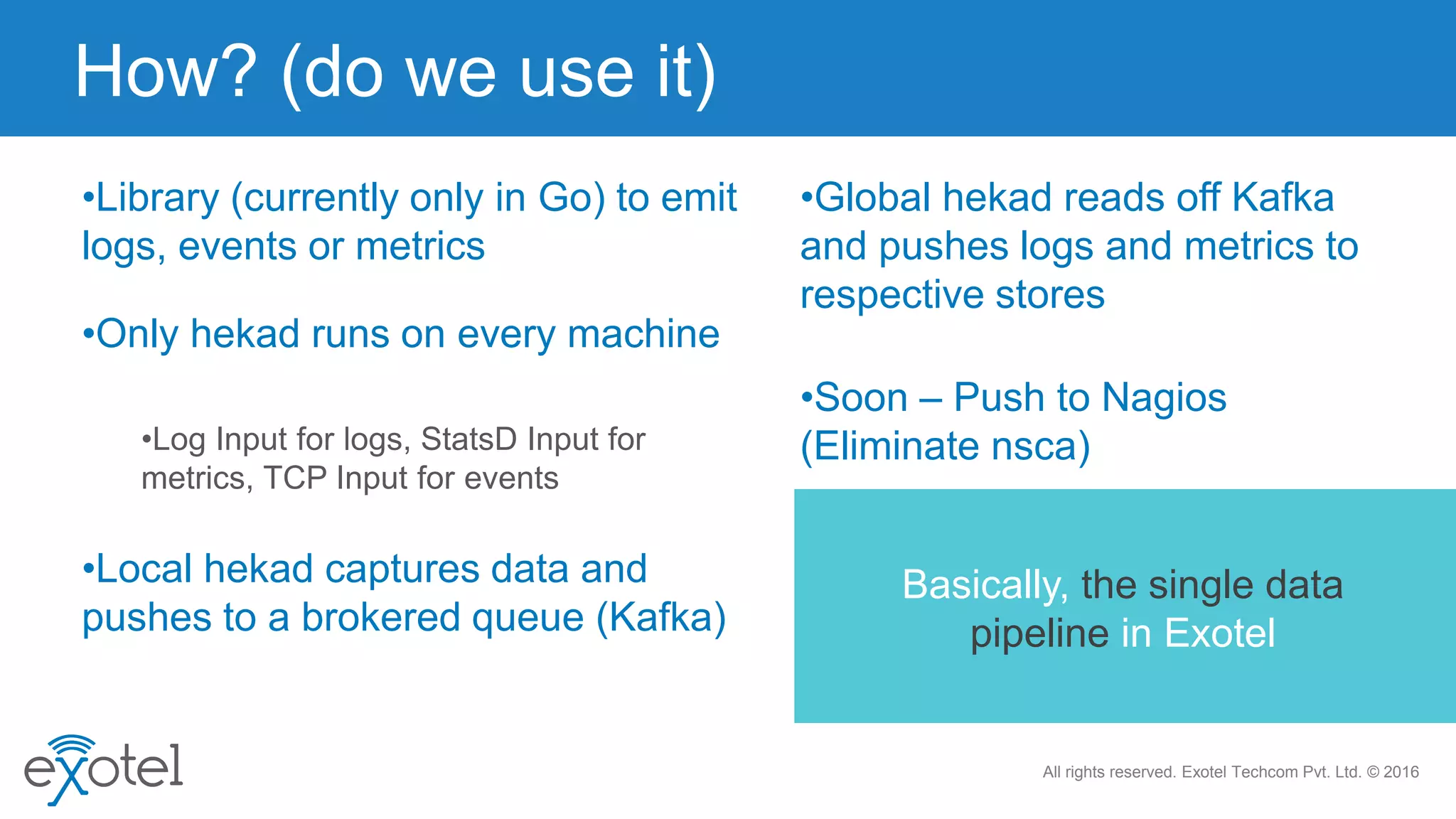 How? (do we use it)

•Library (currently only in Go) to emit logs, events or metrics

•Only hekad runs on every machine

•Log Input for logs, StatsD Input for metrics, TCP Input for events

•Local hekad captures data and pushes to a brokered queue (Kafka)

•Global hekad reads off Kafka and pushes logs and metrics to respective stores

•Soon – Push to Nagios (Eliminate nsca)

Basically, the single data pipeline in Exotel

exotel

All rights reserved. Exotel Techcom Pvt. Ltd. © 2016